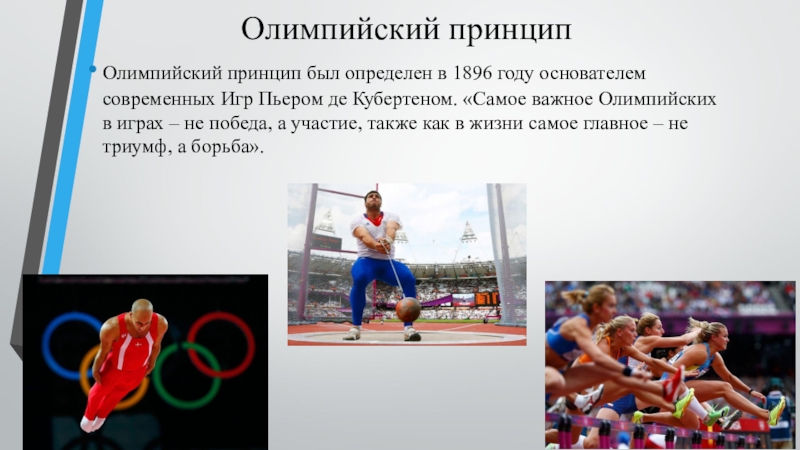 Олимпийский принцип

Олимпийский принцип был определен в 1896 году основателем современных Игр Пьером де Кубертеном. «Самое важное Олимпийских в играх – не победа, а участие, также как в жизни самое главное – не триумф, а борьба».